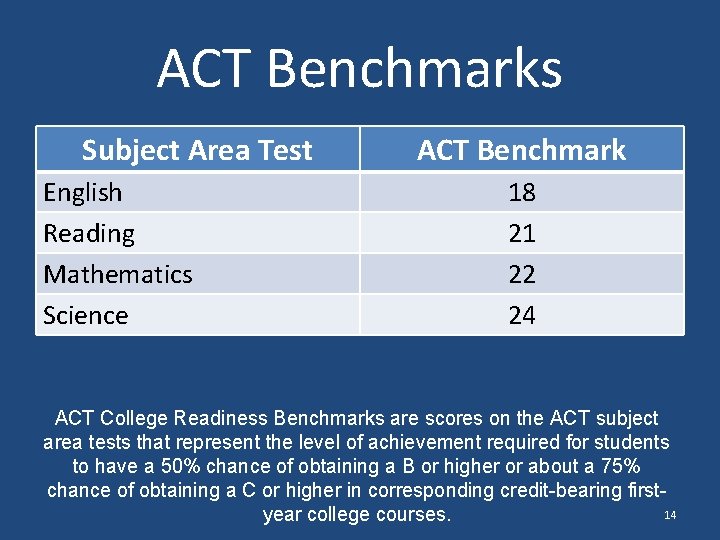 ACT Benchmarks

| Subject Area Test | ACT Benchmark |
|---|---|
| English | 18 |
| Reading | 21 |
| Mathematics | 22 |
| Science | 24 |

ACT College Readiness Benchmarks are scores on the ACT subject area tests that represent the level of achievement required for students to have a 50% chance of obtaining a B or higher or about a 75% chance of obtaining a C or higher in corresponding credit-bearing first-year college courses.

14